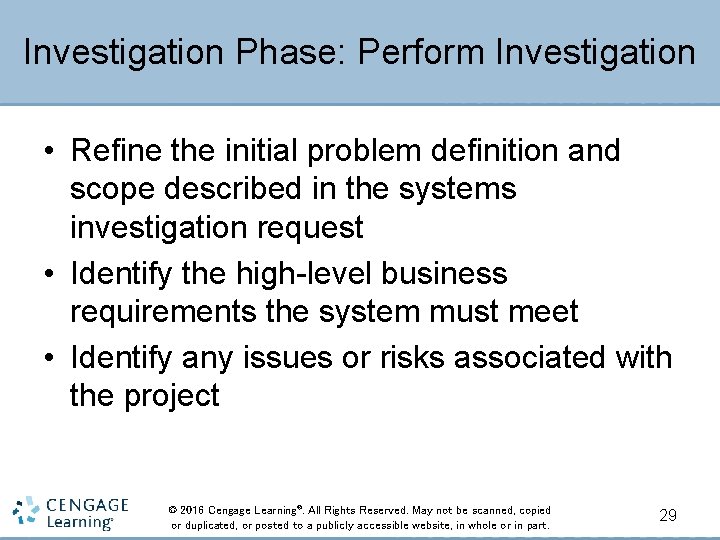 Investigation Phase: Perform Investigation

• Refine the initial problem definition and scope described in the systems investigation request
• Identify the high-level business requirements the system must meet
• Identify any issues or risks associated with the project

CENGAGE Learning®

© 2016 Cengage Learning®. All Rights Reserved. May not be scanned, copied or duplicated, or posted to a publicly accessible website, in whole or in part.

29